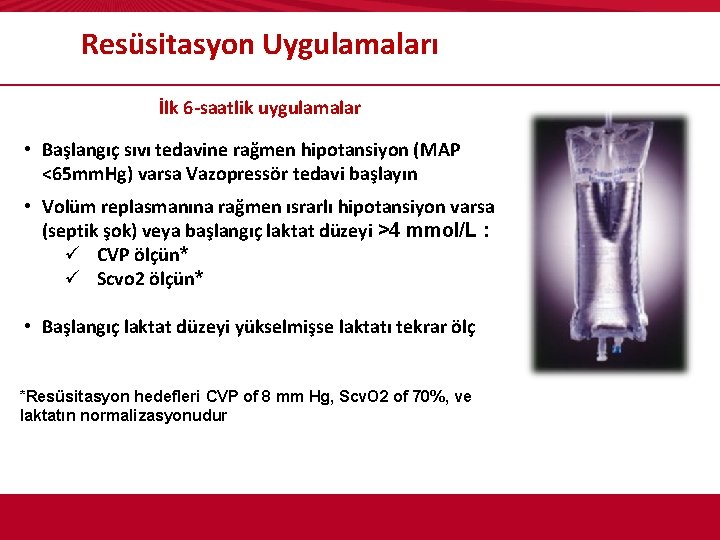 Resüsitasyon Uygulamaları

İlk 6-saatlik uygulamalar

• Başlangıç sıvı tedavine rağmen hipotansiyon (MAP <65mmHg) varsa Vazopressör tedavi başlayın

• Volüm replasmanına rağmen ısrarlı hipotansiyon varsa (septik şok) veya başlangıç laktat düzeyi >4 mmol/L :
✓ CVP ölçün*
✓ Scvo2 ölçün*

• Başlangıç laktat düzeyi yükselmişse laktatı tekrar ölç

*Resüsitasyon hedefleri CVP of 8 mm Hg, ScvO2 of 70%, ve laktatın normalizasyonudur